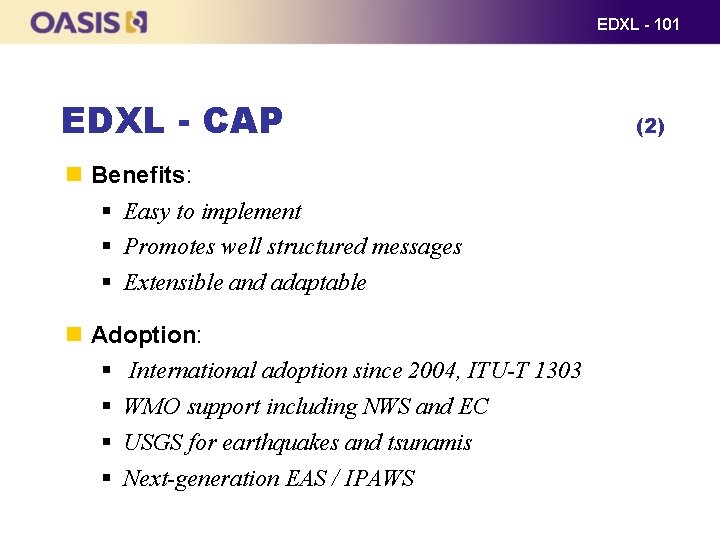 OASIS

EDXL - 101

EDXL - CAP (2)

Benefits:

Easy to implement

Promotes well structured messages

Extensible and adaptable

Adoption:

International adoption since 2004, ITU-T 1303

WMO support including NWS and EC

USGS for earthquakes and tsunamis

Next-generation EAS / IPAWS